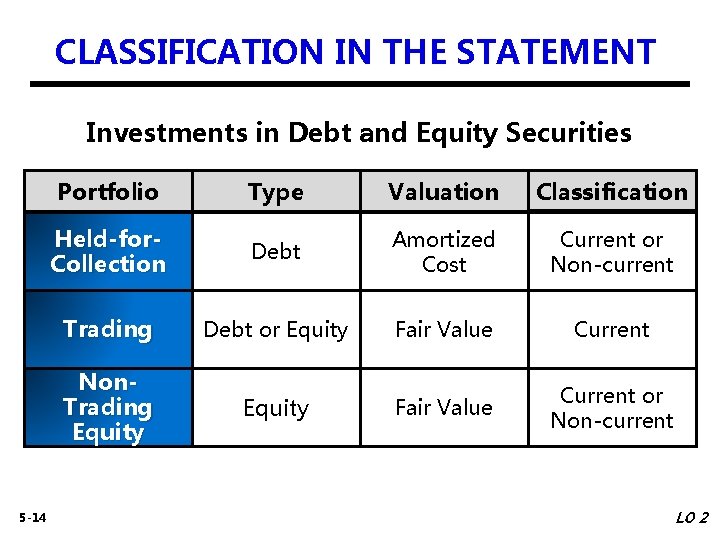 CLASSIFICATION IN THE STATEMENT

Investments in Debt and Equity Securities

| Portfolio | Type | Valuation | Classification |
|---|---|---|---|
| Held-for-Collection | Debt | Amortized Cost | Current or Non-current |
| Trading | Debt or Equity | Fair Value | Current |
| Non-Trading Equity | Equity | Fair Value | Current or Non-current |

5-14

LO 2